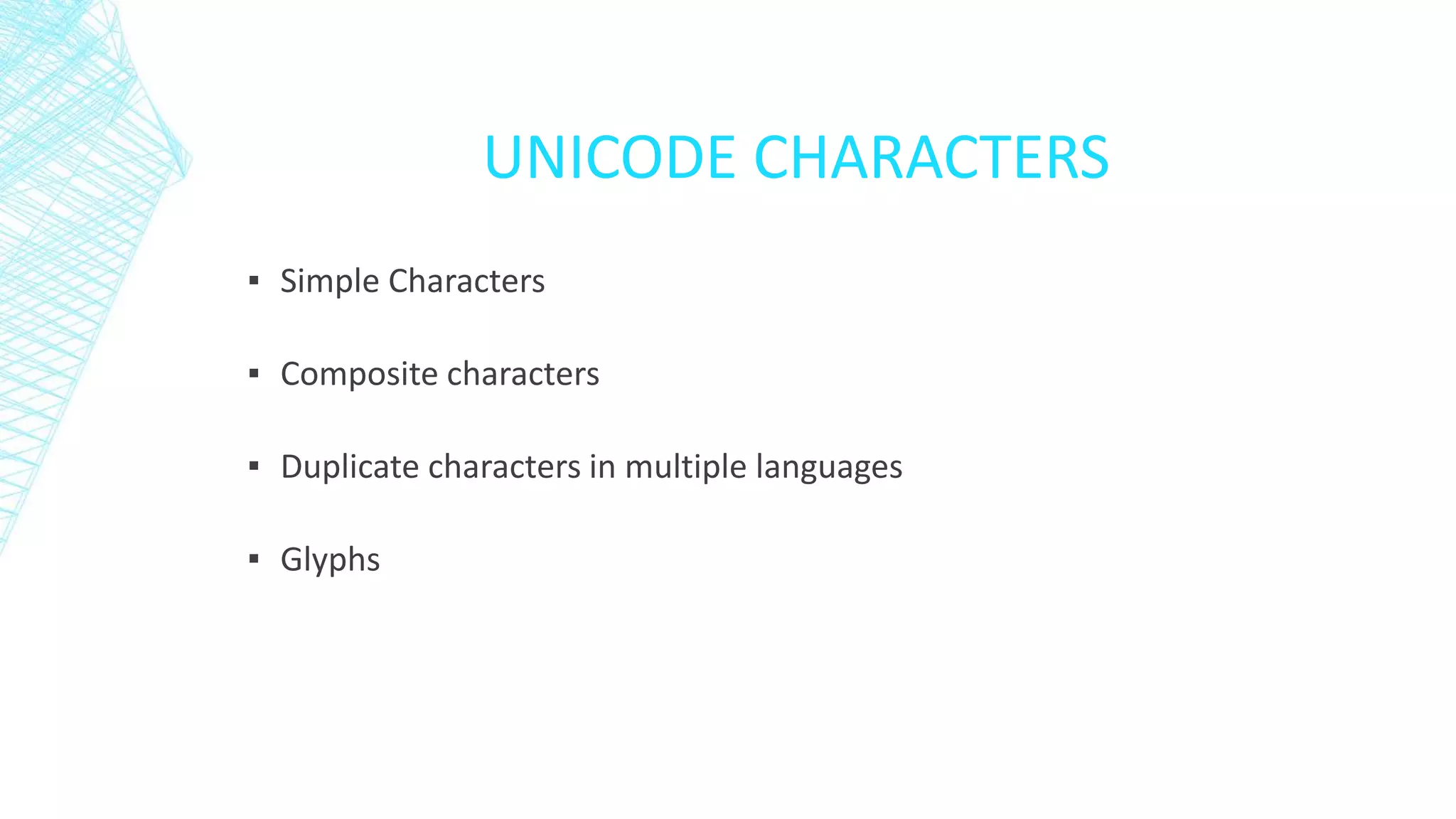 UNICODE CHARACTERS

▪ Simple Characters

▪ Composite characters

▪ Duplicate characters in multiple languages

▪ Glyphs